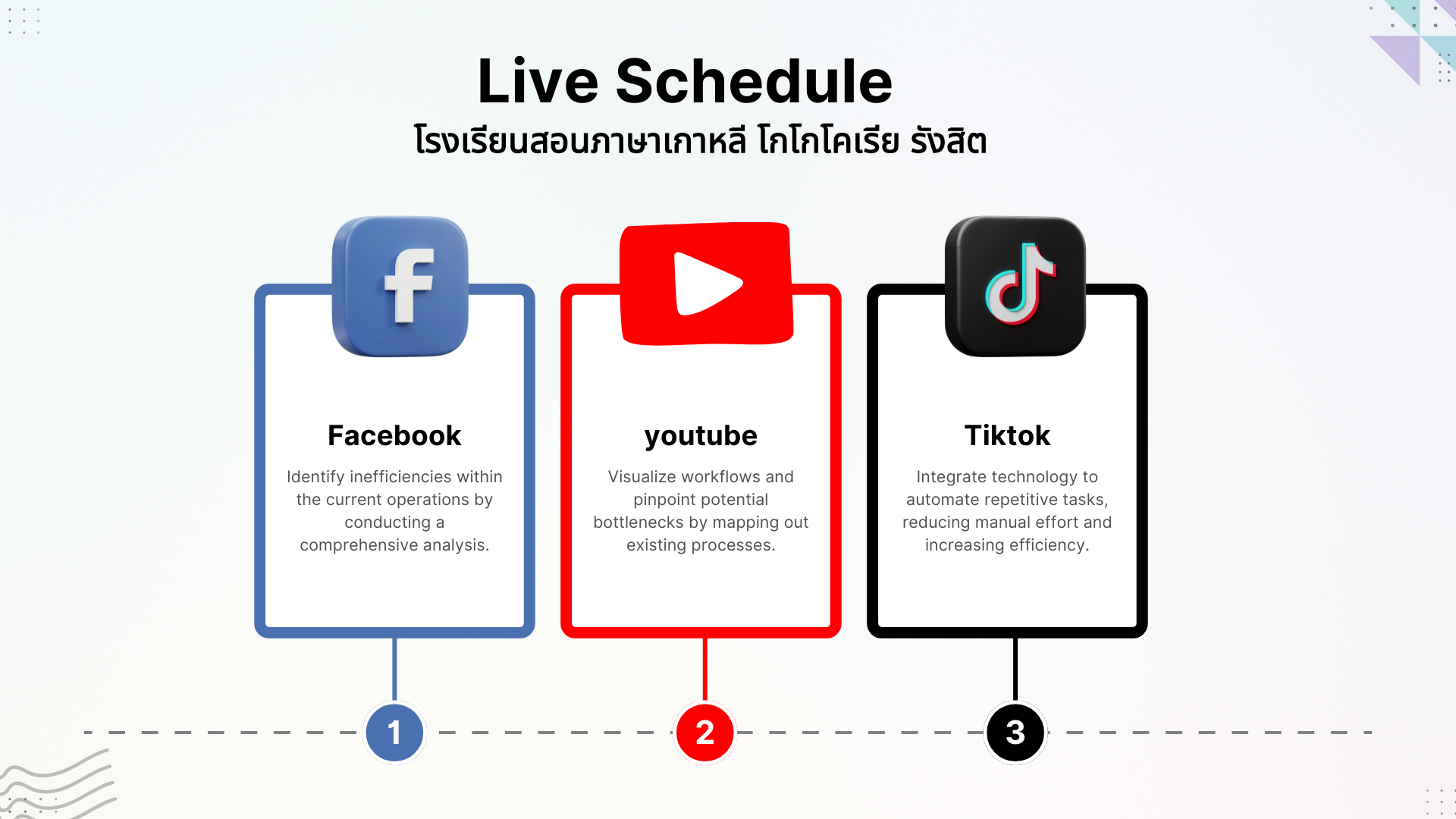 Live Schedule
โรงเรียนสอนภาษาเกาหลี โกโกโคเรีย รังสิต

Facebook
Identify inefficiencies within the current operations by conducting a comprehensive analysis.

youtube
Visualize workflows and pinpoint potential bottlenecks by mapping out existing processes.

Tiktok
Integrate technology to automate repetitive tasks, reducing manual effort and increasing efficiency.

1
2
3